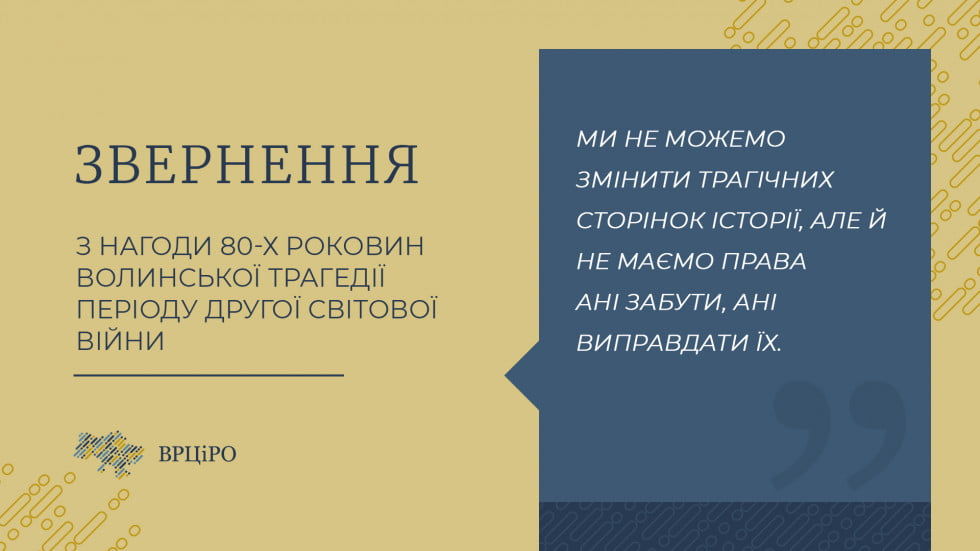 ЗВЕРНЕННЯ

З НАГОДИ 80-Х РОКОВИН ВОЛИНСЬКОЇ ТРАГЕДІЇ ПЕРІОДУ ДРУГОЇ СВІТОВОЇ ВІЙНИ

ВРЦіРО

МИ НЕ МОЖЕМО ЗМІНИТИ ТРАГІЧНИХ СТОРІНОК ІСТОРІЇ, АЛЕ Й НЕ МАЄМО ПРАВА АНІ ЗАБУТИ, АНІ ВИПРАВДАТИ ЇХ.